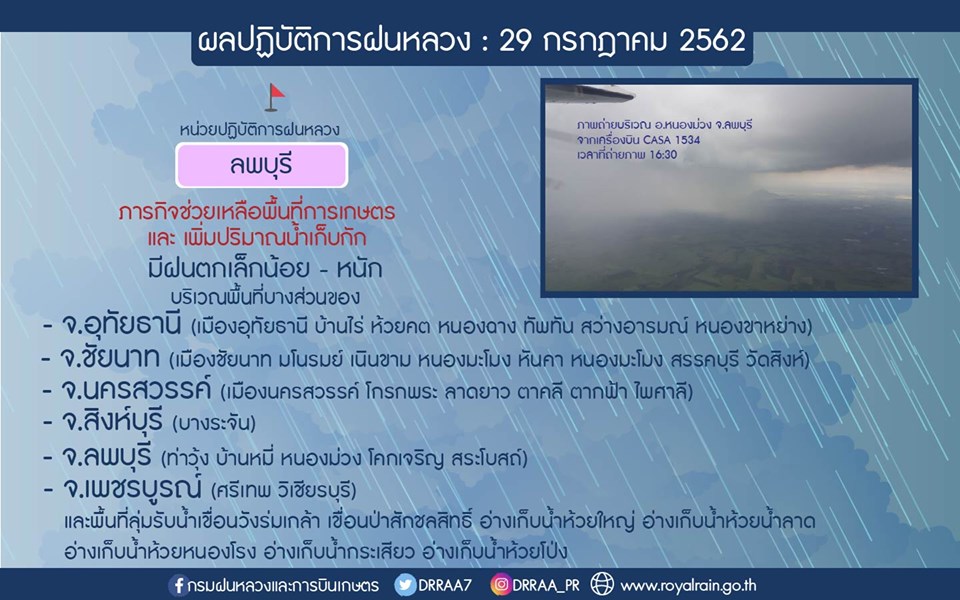 ผลปฏิบัติการฝนหลวง : 29 กรกฎาคม 2562

หน่วยปฏิบัติการฝนหลวง

ลพบุรี

ภารกิจช่วยเหลือพื้นที่การเกษตร และ เพิ่มปริมาณน้ำเก็บกัก

มีฝนตกเล็กน้อย - หนัก

บริเวณพื้นที่บางส่วนของ

- จ.อุทัยธานี (เมืองอุทัยธานี บ้านไร่ ห้วยคต หนองฉาง ทัพทัน สว่างอารมณ์ หนองขาหย่าง)
- จ.ชัยนาท (เมืองชัยนาท มโนรมย์ เนินขาม หนองมะโมง หันคา หนองมะโมง สรรคบุรี วัดสิงห์)
- จ.นครสวรรค์ (เมืองนครสวรรค์ โกรกพระ ลาดยาว ตาคลี ตากฟ้า ไพศาลี)
- จ.สิงห์บุรี (บางระจัน)
- จ.ลพบุรี (ท่าวุ้ง บ้านหมี่ หนองม่วง โคกเจริญ สระโบสถ์)
- จ.เพชรบูรณ์ (ศรีเทพ วิเชียรบุรี)

และพื้นที่ลุ่มรับน้ำเขื่อนวังร่มเกล้า เขื่อนป่าสักชลสิทธิ์ อ่างเก็บน้ำห้วยใหญ่ อ่างเก็บน้ำห้วยน้ำลาด อ่างเก็บน้ำห้วยหนองโรง อ่างเก็บน้ำกระเสียว อ่างเก็บน้ำห้วยโป่ง

ภาพถ่ายบริเวณ อ.หนองม่วง จ.ลพบุรี
จากเครื่องบิน CASA 1534
เวลาที่ถ่ายภาพ 16:30

กรมฝนหลวงและการบินเกษตร DRRAA7 DRRAA_PR www.royalrain.go.th